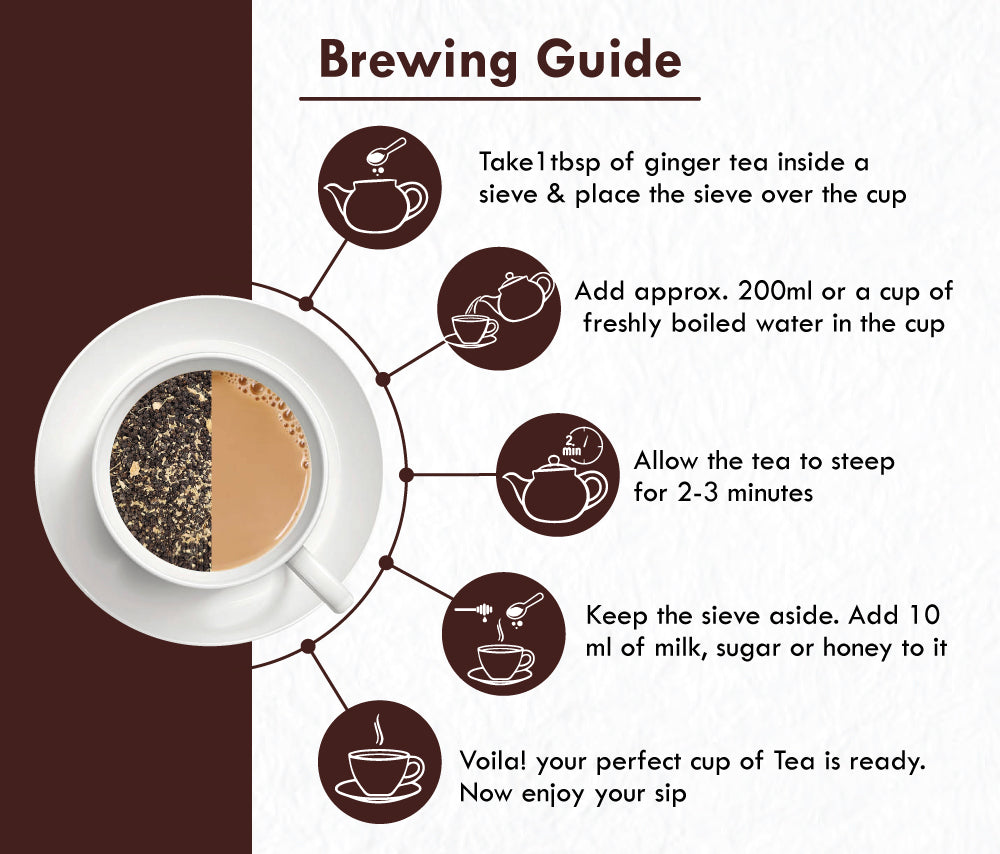 Brewing Guide

Take1tbsp of ginger tea inside a sieve & place the sieve over the cup

Add approx. 200ml or a cup of freshly boiled water in the cup

2 min

Allow the tea to steep for 2-3 minutes

Keep the sieve aside. Add 10 ml of milk, sugar or honey to it

Voila! your perfect cup of Tea is ready. Now enjoy your sip